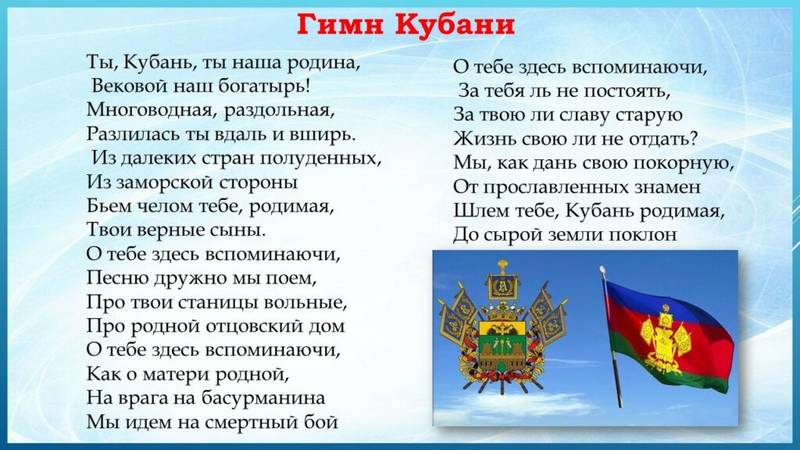 Гимн Кубани

Ты, Кубань, ты наша родина,
Вековой наш богатырь!
Многоводная, раздольная,
Разлилась ты вдаль и вширь.
Из далеких стран полуденных,
Из заморской стороны
Бьем челом тебе, родимая,
Твои верные сыны.
О тебе здесь вспоминаючи,
Песню дружно мы поем,
Про твои станицы вольные,
Про родной отцовский дом
О тебе здесь вспоминаючи,
Как о матери родной,
На врага на басурманина
Мы идем на смертный бой

О тебе здесь вспоминаючи,
За тебя ль не постоять,
За твою ли славу старую
Жизнь свою ли не отдать?
Мы, как дань свою покорную,
От прославленных знамен
Шлем тебе, Кубань родимая,
До сырой земли поклон